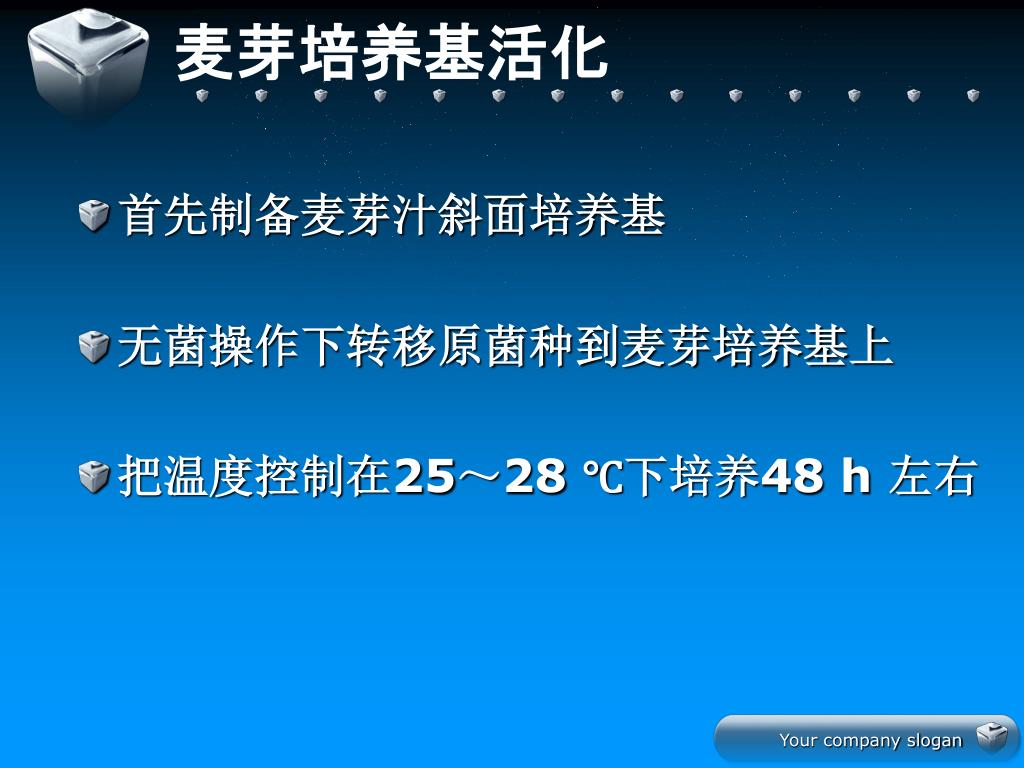 麦芽培养基活化

首先制备麦芽汁斜面培养基

无菌操作下转移原菌种到麦芽培养基上

把温度控制在25～28 ℃下培养48 h 左右

Your company slogan